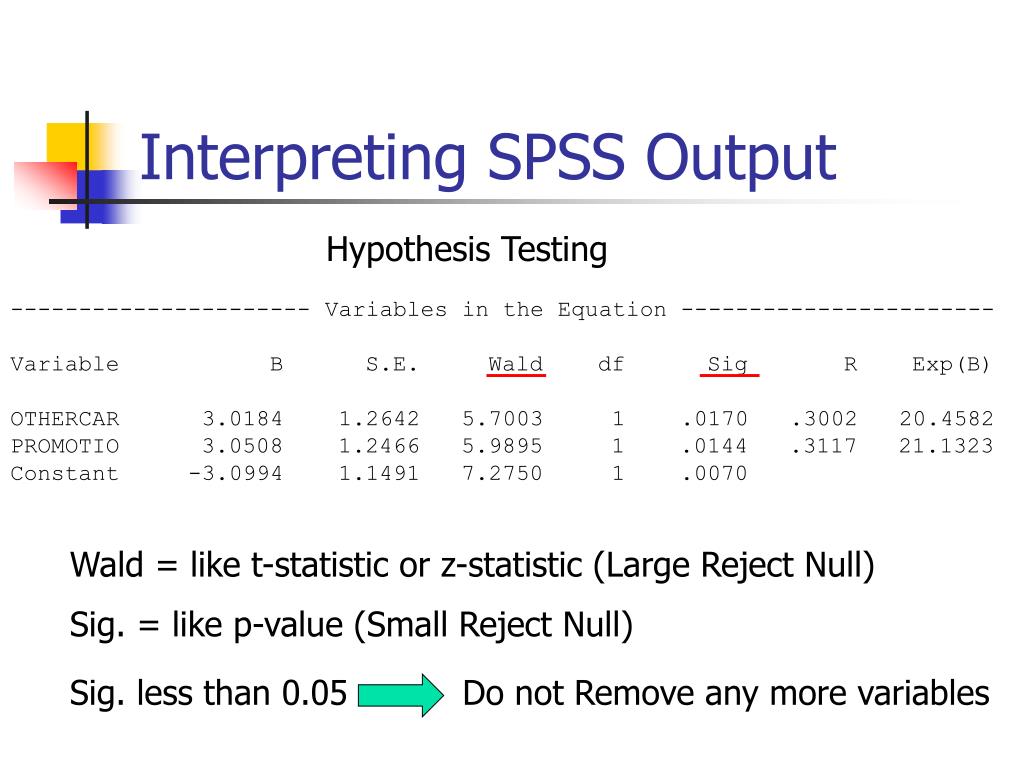 Interpreting SPSS Output

Hypothesis Testing

---------------------- Variables in the Equation -----------------------

| Variable | B | S.E. | Wald | df | Sig | R | Exp(B) |
|---|---|---|---|---|---|---|---|
| OTHERCAR | 3.0184 | 1.2642 | 5.7003 | 1 | .0170 | .3002 | 20.4582 |
| PROMOTIO | 3.0508 | 1.2466 | 5.9895 | 1 | .0144 | .3117 | 21.1323 |
| Constant | -3.0994 | 1.1491 | 7.2750 | 1 | .0070 | | |

Wald = like t-statistic or z-statistic (Large Reject Null)

Sig. = like p-value (Small Reject Null)

Sig. less than 0.05 Do not Remove any more variables